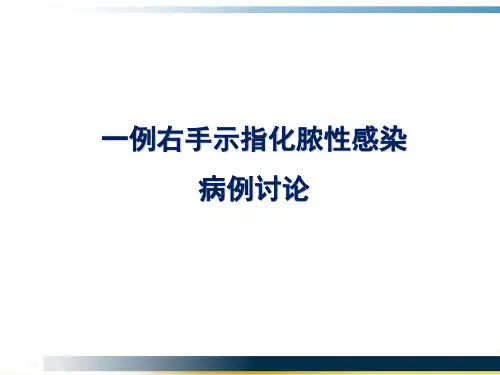 一例右手示指化脓性感染

病例讨论